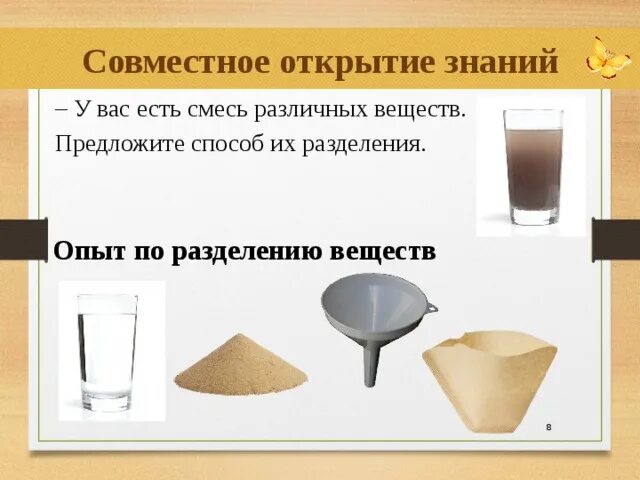 Совместное открытие знаний

– У вас есть смесь различных веществ. Предложите способ их разделения.

Опыт по разделению веществ

8